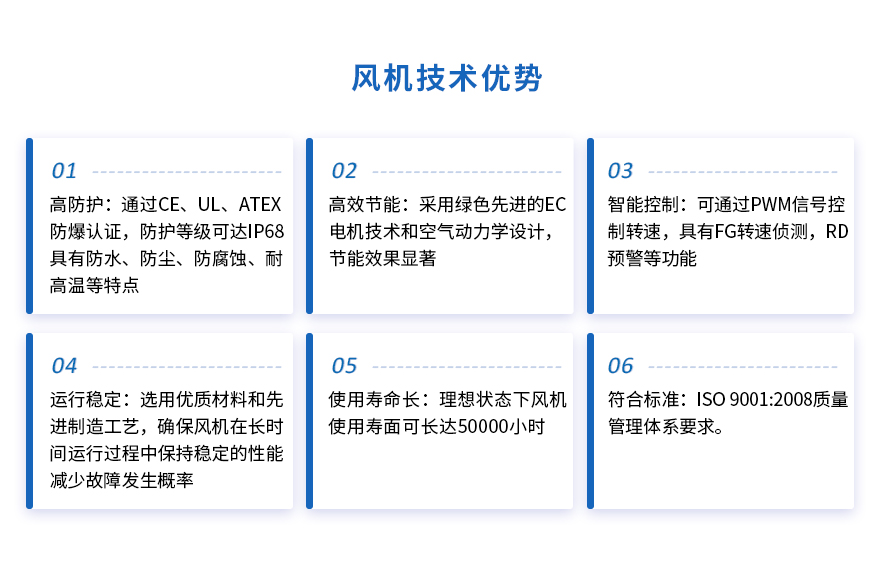 风机技术优势

01

高防护：通过CE、UL、ATEX防爆认证，防护等级可达IP68具有防水、防尘、防腐蚀、耐高温等特点

02

高效节能：采用绿色先进的EC电机技术和空气动力学设计，节能效果显著

03

智能控制：可通过PWM信号控制转速，具有FG转速侦测，RD预警等功能

04

运行稳定：选用优质材料和先进制造工艺，确保风机在长时间运行过程中保持稳定的性能减少故障发生概率

05

使用寿命长：理想状态下风机使用寿面可长达50000小时

06

符合标准：ISO 9001:2008质量管理体系要求。